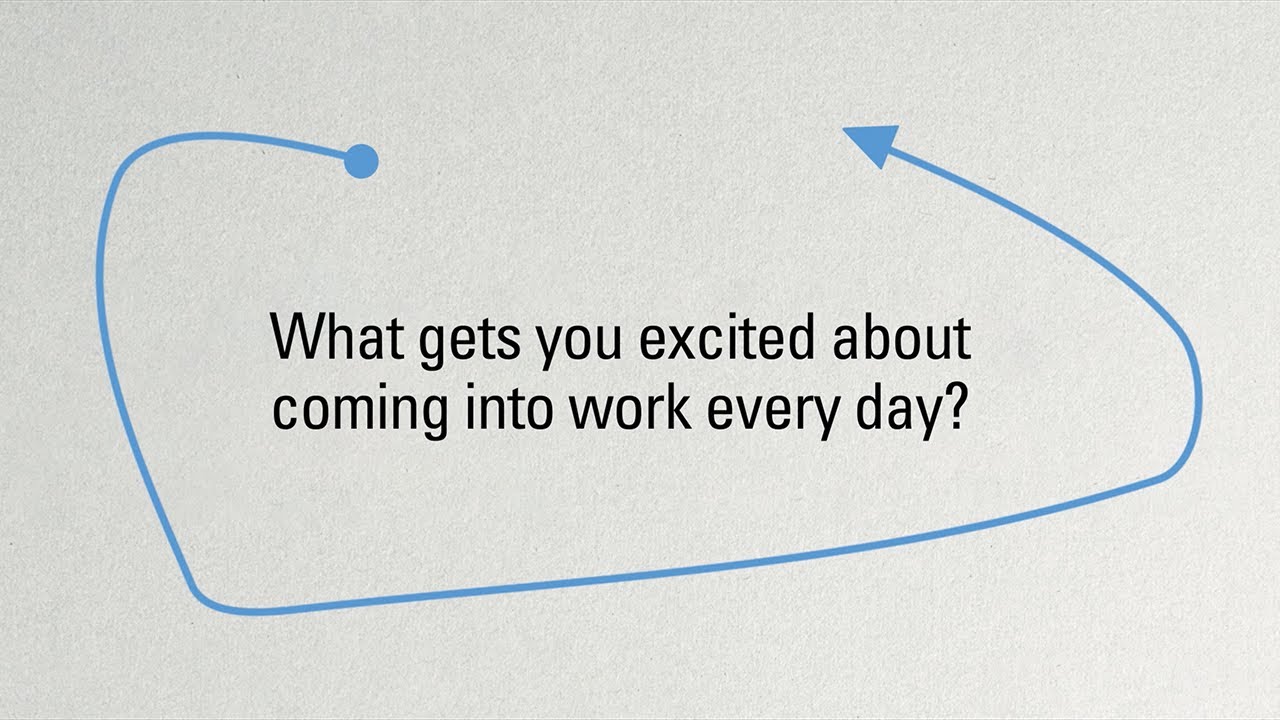 What gets you excited about coming into work every day?